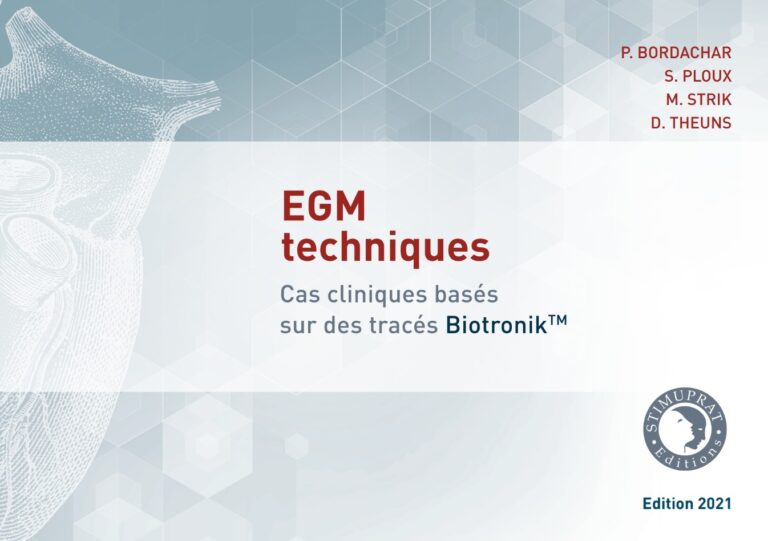 P. BORDACHAR
S. PLOUX
M. STRIK
D. THEUNS

EGM
techniques

Cas cliniques basés
sur des tracés Biotronik™

STIMUPRAT
Editions

Edition 2021